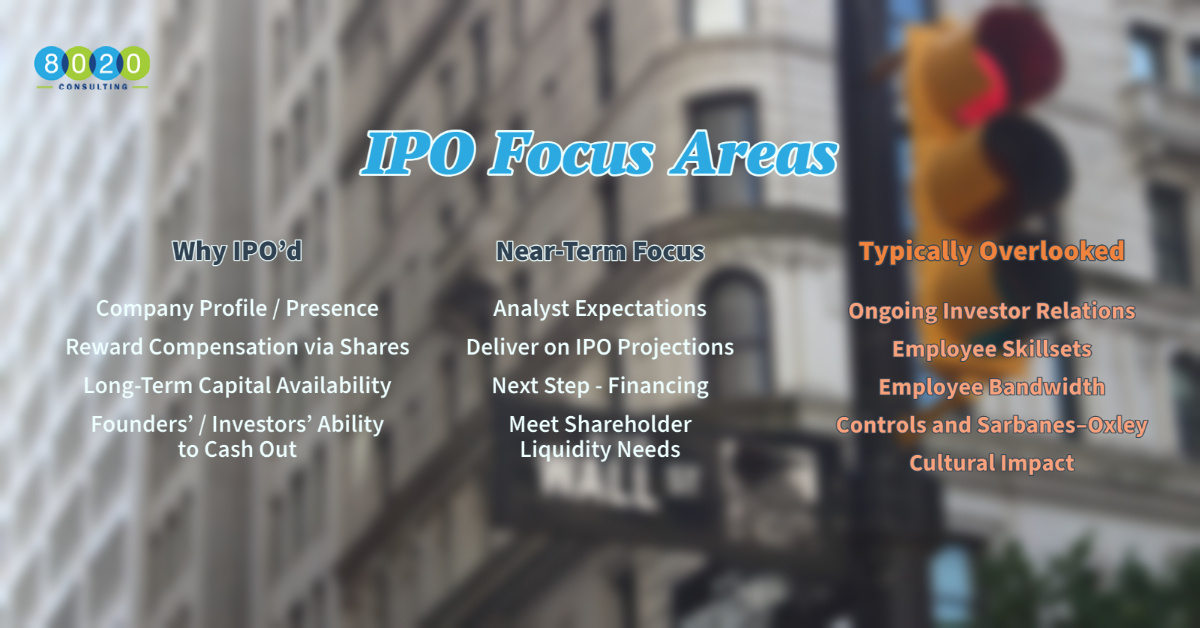 8020 CONSULTING

IPO Focus Areas

Why IPO'd

Company Profile / Presence

Reward Compensation via Shares

Long-Term Capital Availability

Founders' / Investors' Ability to Cash Out

Near-Term Focus

Analyst Expectations

Deliver on IPO Projections

Next Step - Financing

Meet Shareholder Liquidity Needs

Typically Overlooked

Ongoing Investor Relations

Employee Skillsets

Employee Bandwidth

Controls and Sarbanes–Oxley

Cultural Impact